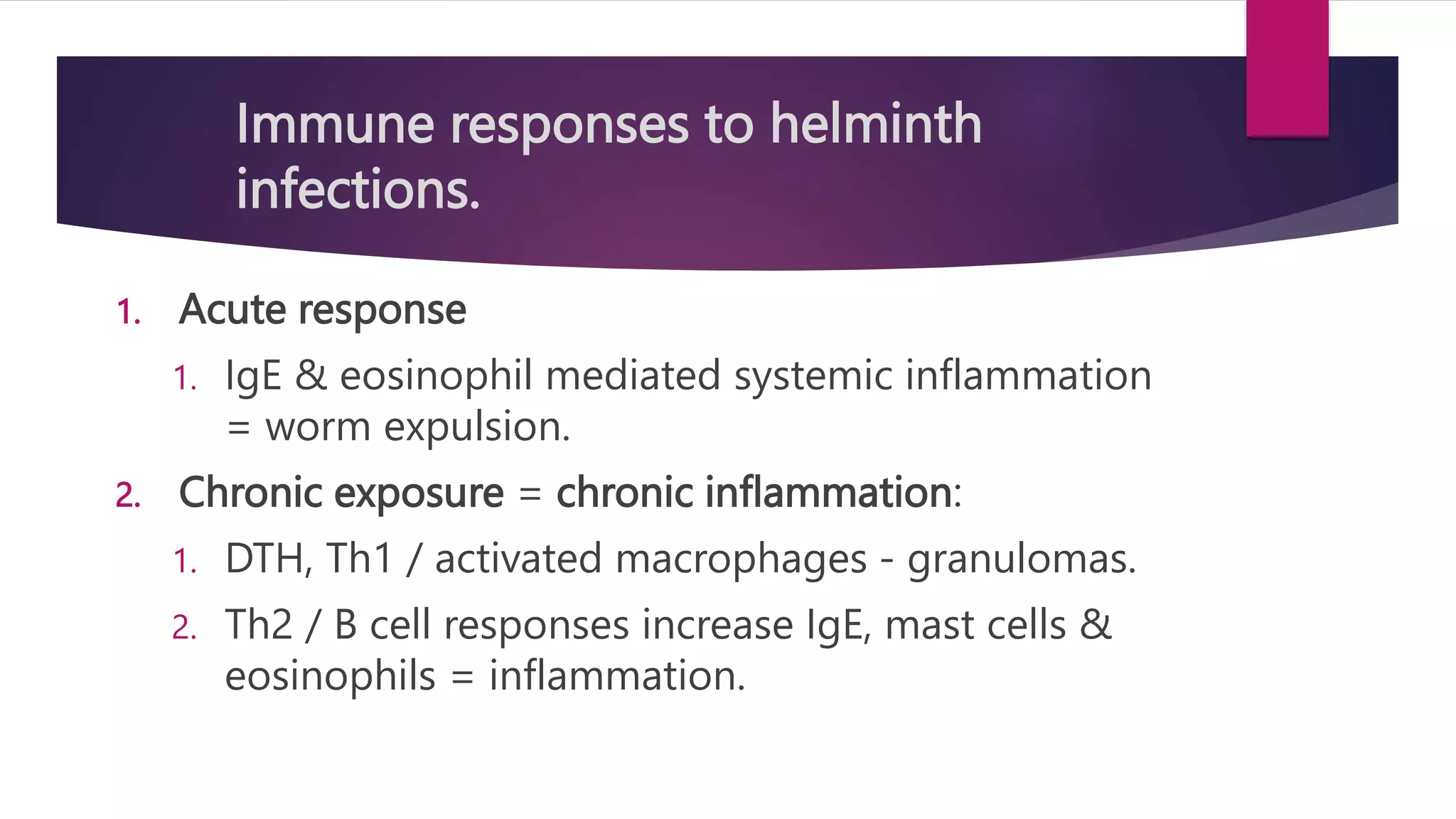 Immune responses to helminth infections.

1. Acute response
   1. IgE & eosinophil mediated systemic inflammation = worm expulsion.
2. Chronic exposure = chronic inflammation:
   1. DTH, Th1 / activated macrophages - granulomas.
   2. Th2 / B cell responses increase IgE, mast cells & eosinophils = inflammation.